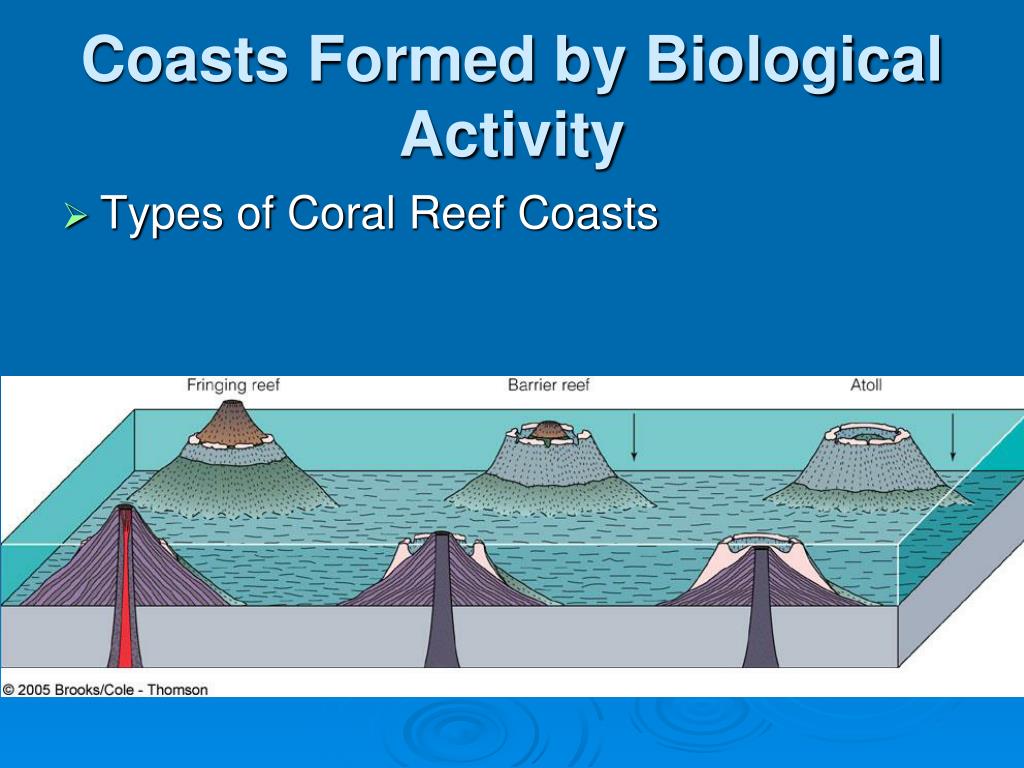 Coasts Formed by Biological Activity

➢ Types of Coral Reef Coasts

Fringing reef

Barrier reef

Atoll

© 2005 Brooks/Cole - Thomson